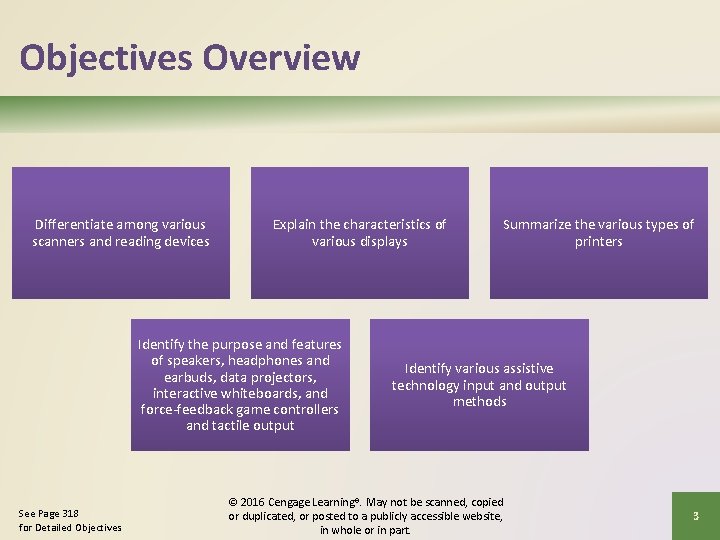 Objectives Overview

Differentiate among various scanners and reading devices

Explain the characteristics of various displays

Summarize the various types of printers

Identify the purpose and features of speakers, headphones and earbuds, data projectors, interactive whiteboards, and force-feedback game controllers and tactile output

Identify various assistive technology input and output methods

See Page 318
for Detailed Objectives

© 2016 Cengage Learning®. May not be scanned, copied or duplicated, or posted to a publicly accessible website, in whole or in part.

3